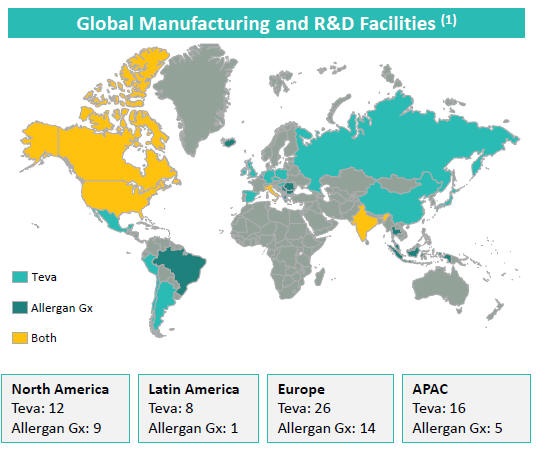 Global Manufacturing and R&D Facilities $^{(1)}$

Teva

Allergan Gx

Both

North America
Teva: 12
Allergan Gx: 9

Latin America
Teva: 8
Allergan Gx: 1

Europe
Teva: 26
Allergan Gx: 14

APAC
Teva: 16
Allergan Gx: 5